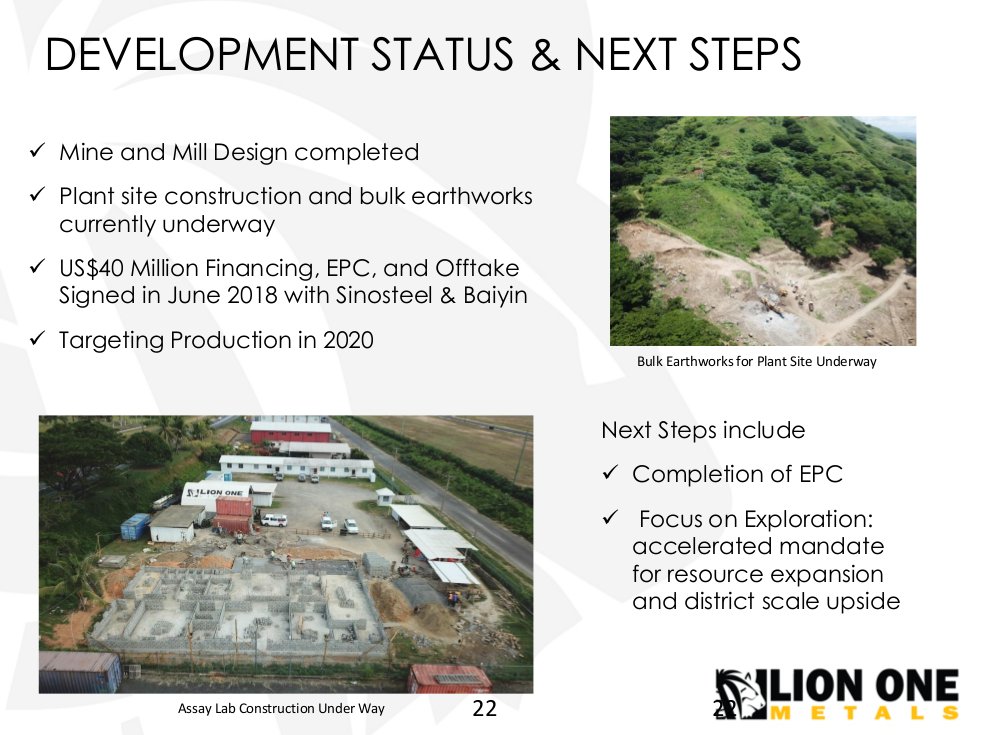 DEVELOPMENT STATUS & NEXT STEPS

✓ Mine and Mill Design completed

✓ Plant site construction and bulk earthworks currently underway

✓ US$40 Million Financing, EPC, and Offtake Signed in June 2018 with Sinosteel & Baiyin

✓ Targeting Production in 2020

Bulk Earthworks for Plant Site Underway

LION ONE

Next Steps include

✓ Completion of EPC

✓ Focus on Exploration: accelerated mandate for resource expansion and district scale upside

Assay Lab Construction Under Way

22

22

LION ONE METALS